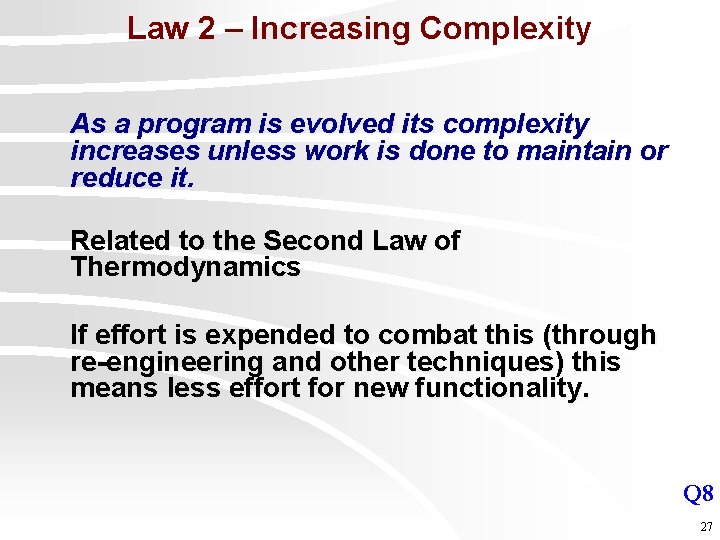 Law 2 – Increasing Complexity

As a program is evolved its complexity increases unless work is done to maintain or reduce it.

Related to the Second Law of Thermodynamics

If effort is expended to combat this (through re-engineering and other techniques) this means less effort for new functionality.

Q8

27